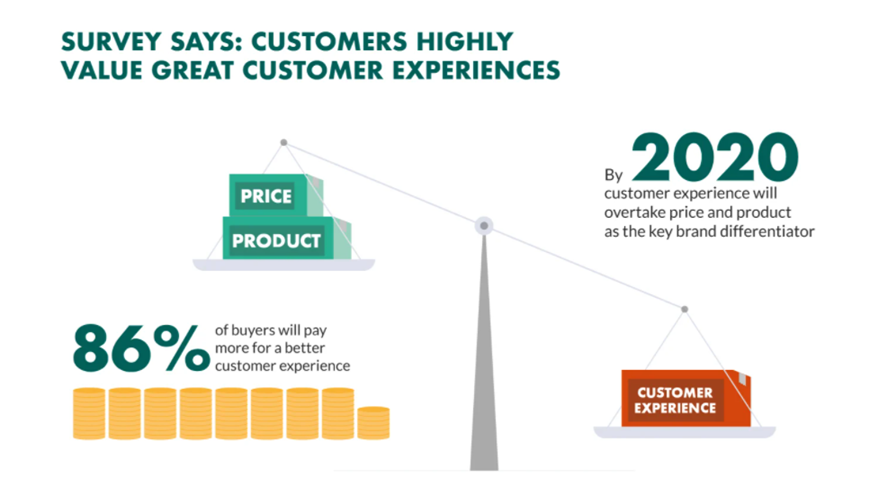 SURVEY SAYS: CUSTOMERS HIGHLY VALUE GREAT CUSTOMER EXPERIENCES

PRICE

PRODUCT

By 2020 customer experience will overtake price and product as the key brand differentiator

86% of buyers will pay more for a better customer experience

CUSTOMER EXPERIENCE